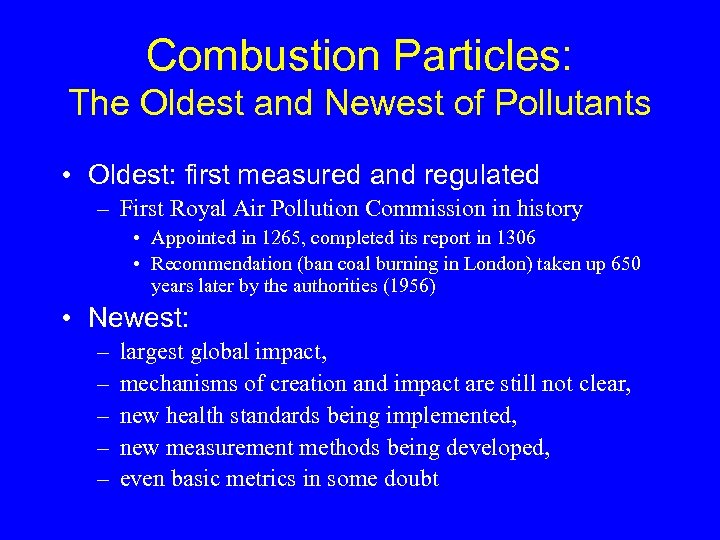 Combustion Particles:
The Oldest and Newest of Pollutants

• Oldest: first measured and regulated
– First Royal Air Pollution Commission in history
• Appointed in 1265, completed its report in 1306
• Recommendation (ban coal burning in London) taken up 650 years later by the authorities (1956)

• Newest:
– largest global impact,
– mechanisms of creation and impact are still not clear,
– new health standards being implemented,
– new measurement methods being developed,
– even basic metrics in some doubt